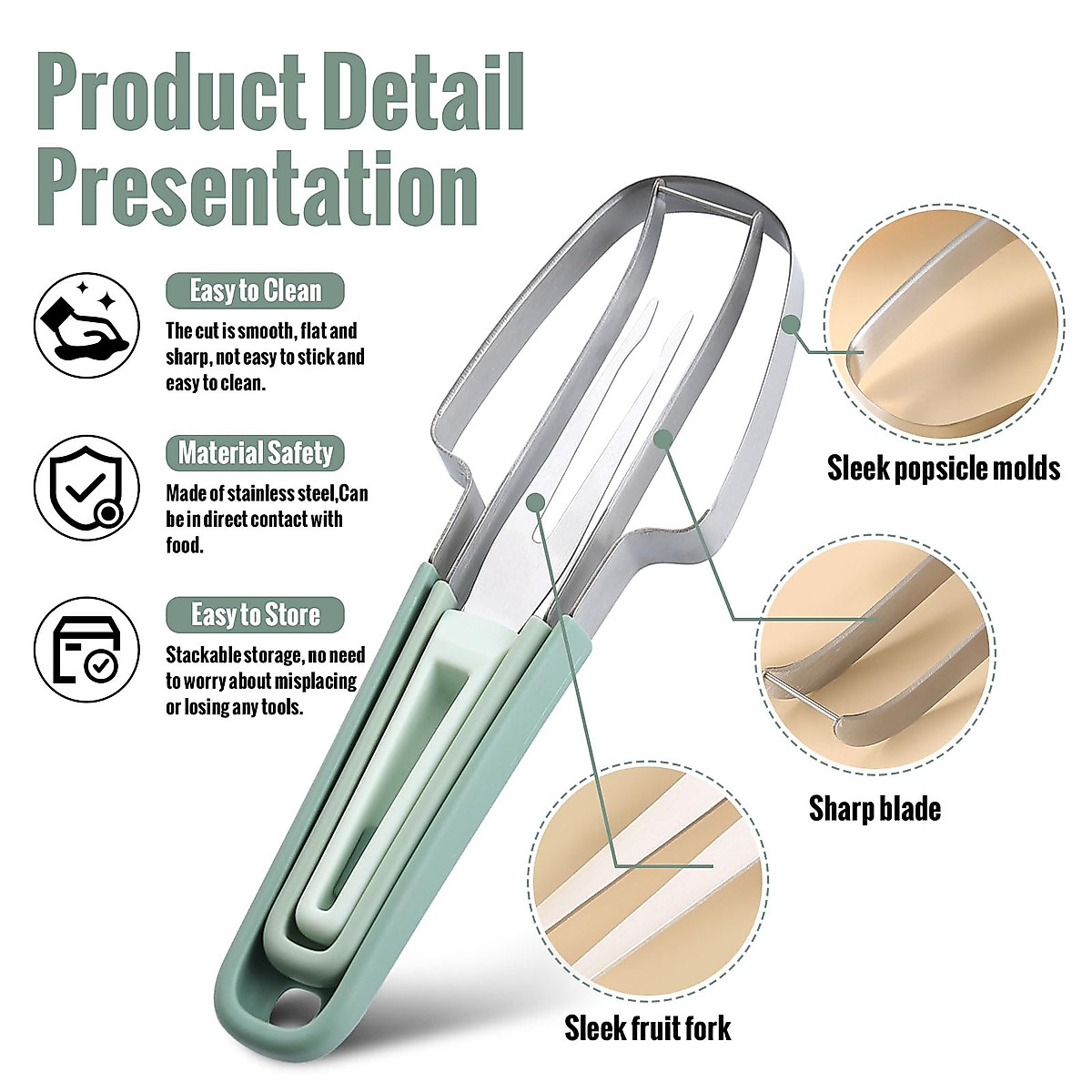 Product Detail Presentation

Easy to Clean

The cut is smooth, flat and sharp, not easy to stick and easy to clean.

Material Safety

Made of stainless steel,Can be in direct contact with food.

Easy to Store

Stackable storage, no need to worry about misplacing or losing any tools.

Sleek popsicle molds

Sharp blade

Sleek fruit fork